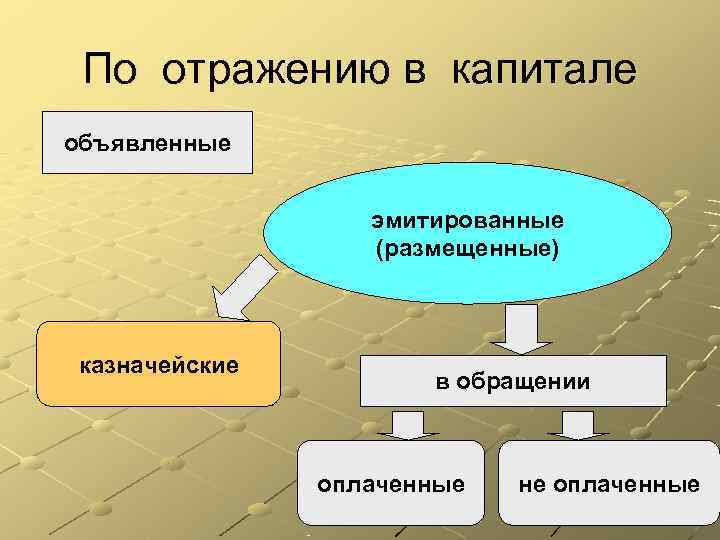 По отражению в капитале

объявленные

эмитированные (размещенные)

казначейские

в обращении

оплаченные

не оплаченные